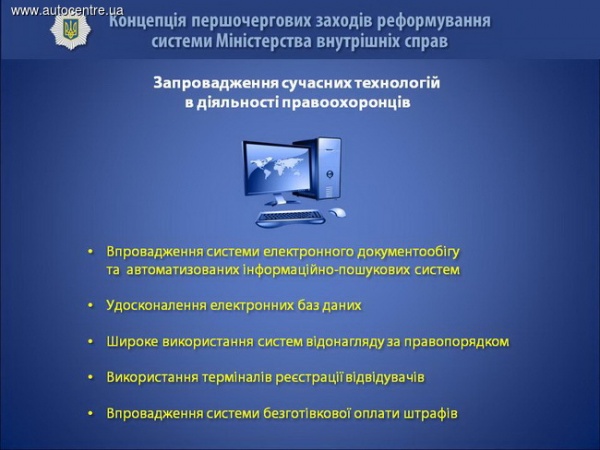 www.autocentre.ua

Концепція першочергових заходів реформування системи Міністерства внутрішніх справ

Запровадження сучасних технологій в діяльності правоохоронців

• Впровадження системи електронного документообігу та автоматизованих інформаційно-пошукових систем

• Удосконалення електронних баз даних

• Широке використання систем відонагляду за правопорядком

• Використання терміналів реєстрації відвідувачів

• Впровадження системи безготівкової оплати штрафів